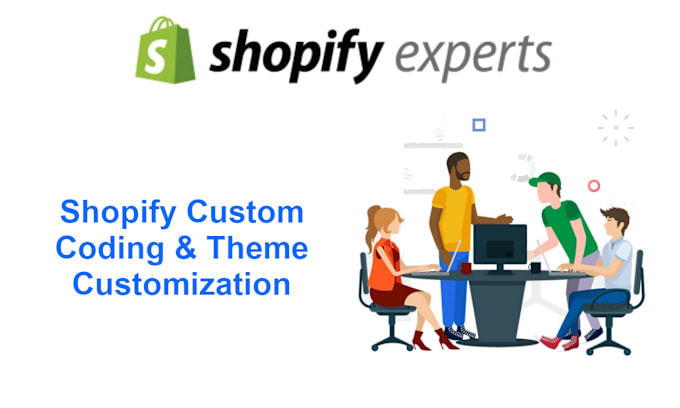 S shopify experts

Shopify Custom Coding & Theme Customization